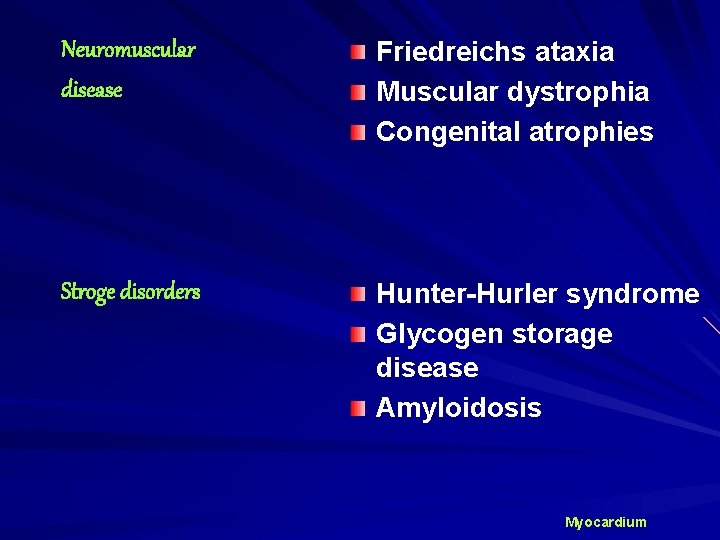 Neuromuscular disease

- Friedreichs ataxia
- Muscular dystrophia
- Congenital atrophies

Stroge disorders

- Hunter-Hurler syndrome
- Glycogen storage disease
- Amyloidosis

Myocardium